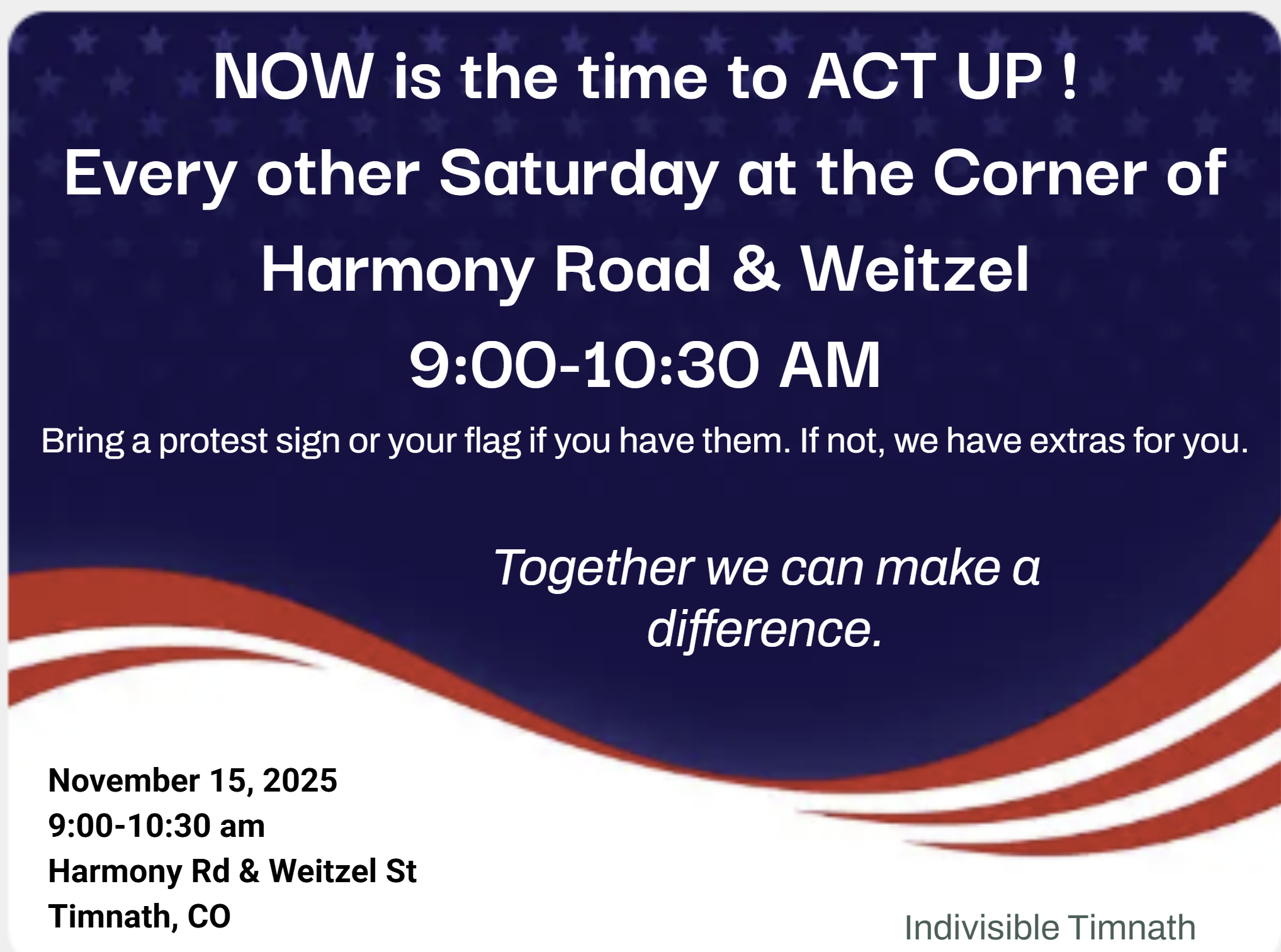 NOW is the time to ACT UP !
Every other Saturday at the Corner of Harmony Road & Weitzel
9:00-10:30 AM

Bring a protest sign or your flag if you have them. If not, we have extras for you.

Together we can make a difference.

November 15, 2025
9:00-10:30 am
Harmony Rd & Weitzel St
Timnath, CO

Indivisible Timnath